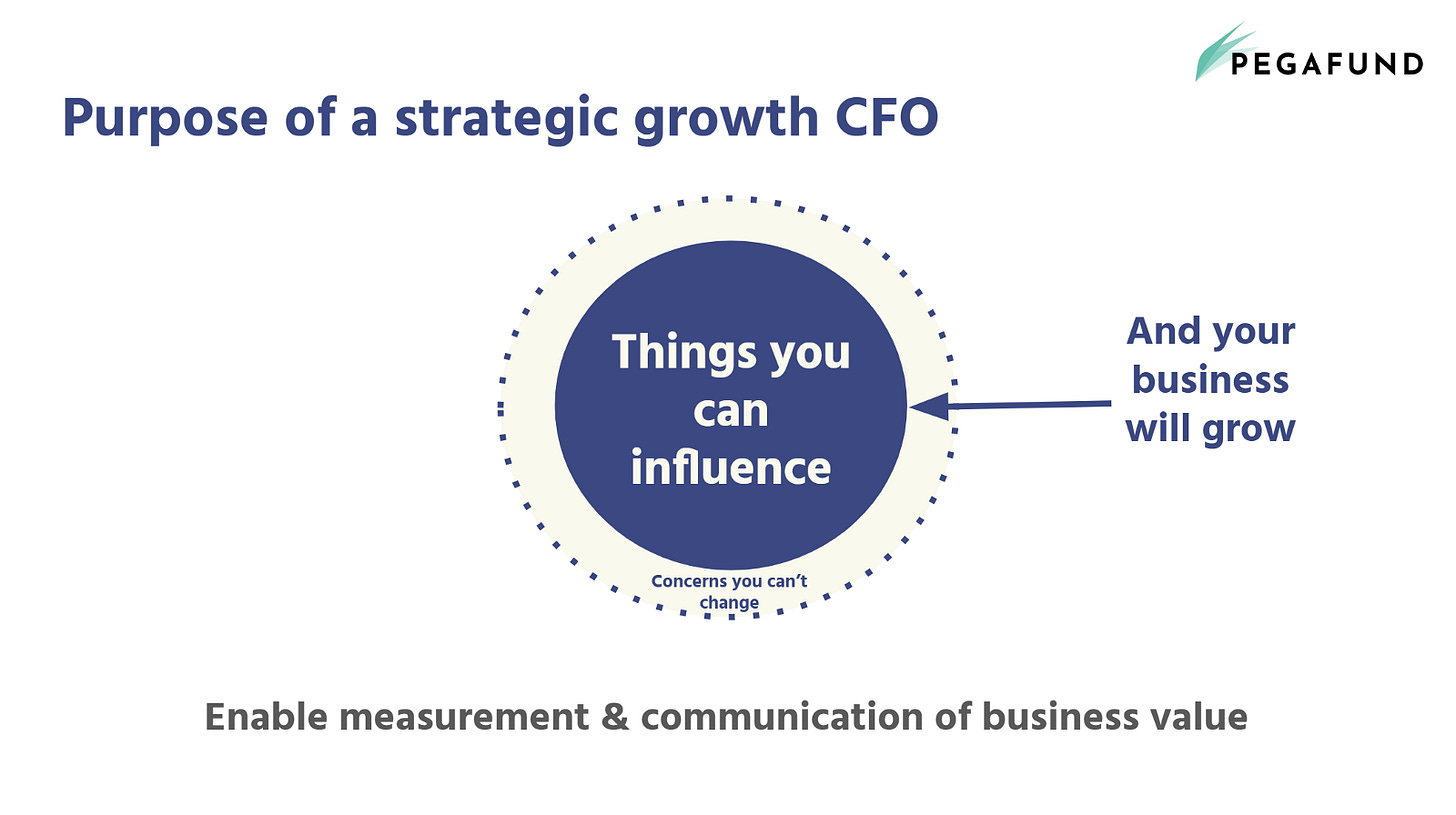 PEGAFUND

Purpose of a strategic growth CFO

Things you can influence

Concerns you can't change

And your business will grow

Enable measurement & communication of business value